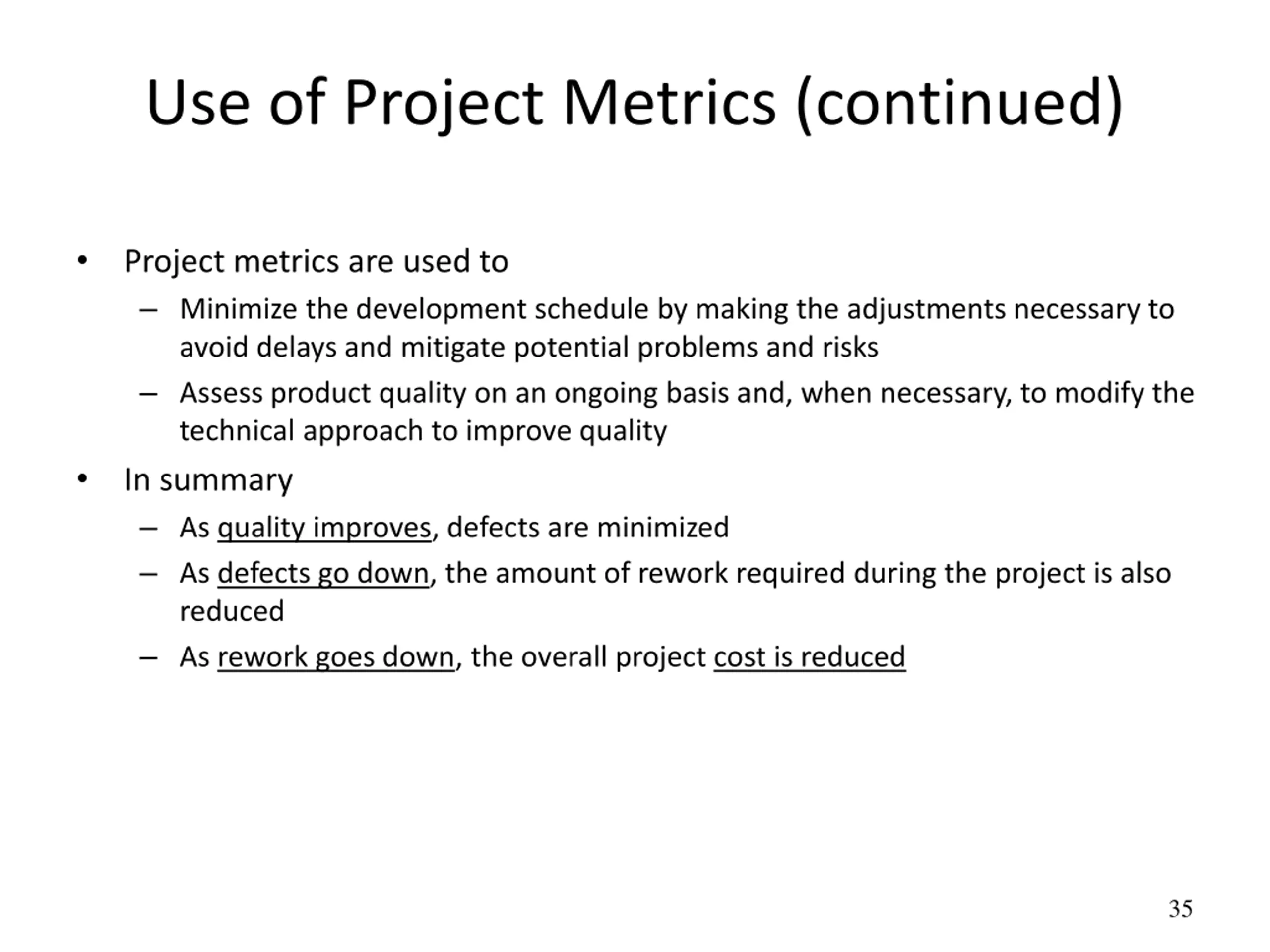 Use of Project Metrics (continued)

• Project metrics are used to
  – Minimize the development schedule by making the adjustments necessary to avoid delays and mitigate potential problems and risks
  – Assess product quality on an ongoing basis and, when necessary, to modify the technical approach to improve quality
• In summary
  – As quality improves, defects are minimized
  – As defects go down, the amount of rework required during the project is also reduced
  – As rework goes down, the overall project cost is reduced

35